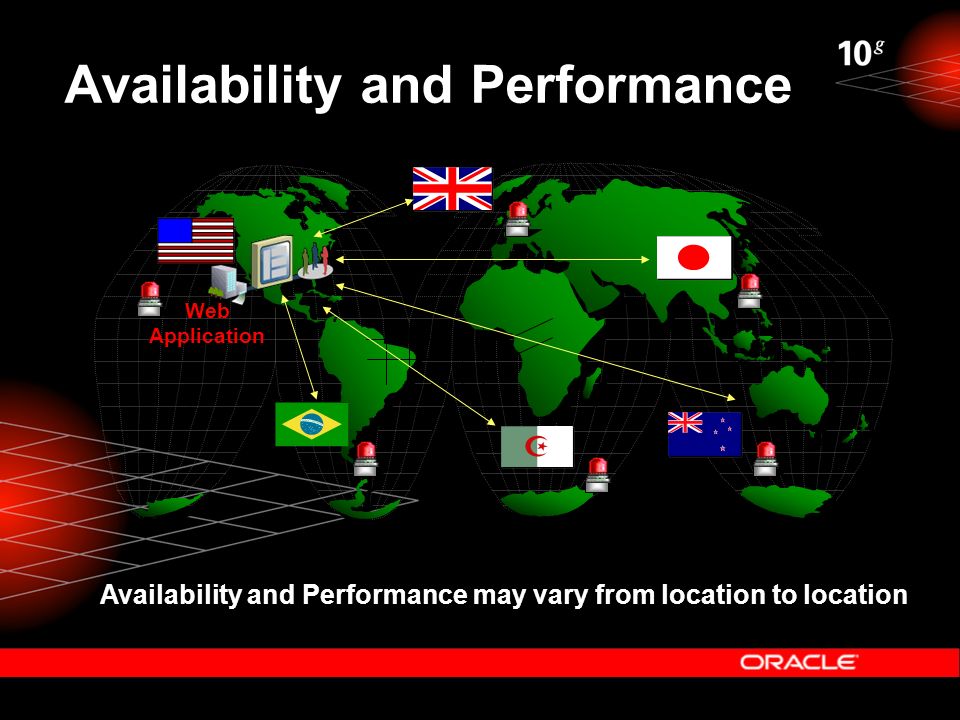 Availability and Performance

$10^g$

Web Application

Availability and Performance may vary from location to location

ORACLE